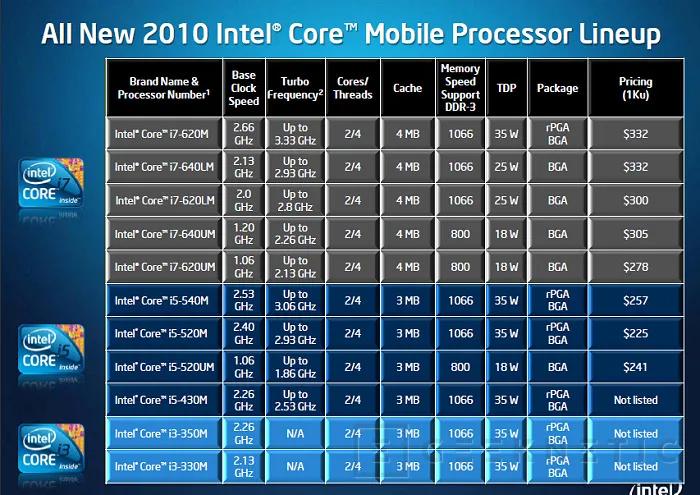 All New 2010 Intel® Core™ Mobile Processor Lineup

| Brand Name & Processor Number¹ | Base Clock Speed | Turbo Frequency² | Cores/ Threads | Cache | Memory Speed Support DDR-3 | TDP | Package | Pricing (1Ku) |
|---|---|---|---|---|---|---|---|---|
| Intel® Core™ i7-620M | 2.66 GHz | Up to 3.33 GHz | 2/4 | 4 MB | 1066 | 35 W | rPGA BGA | $332 |
| Intel® Core™ i7-640LM | 2.13 GHz | Up to 2.93 GHz | 2/4 | 4 MB | 1066 | 25 W | BGA | $332 |
| Intel® Core™ i7-620LM | 2.0 GHz | Up to 2.8 GHz | 2/4 | 4 MB | 1066 | 25 W | BGA | $300 |
| Intel® Core™ i7-640UM | 1.20 GHz | Up to 2.26 GHz | 2/4 | 4 MB | 800 | 18 W | BGA | $305 |
| Intel® Core™ i7-620UM | 1.06 GHz | Up to 2.13 GHz | 2/4 | 4 MB | 800 | 18 W | BGA | $278 |
| Intel® Core™ i5-540M | 2.53 GHz | Up to 3.06 GHz | 2/4 | 3 MB | 1066 | 35 W | rPGA BGA | $257 |
| Intel® Core™ i5-520M | 2.40 GHz | Up to 2.93 GHz | 2/4 | 3 MB | 1066 | 35 W | rPGA BGA | $225 |
| Intel® Core™ i5-520UM | 1.06 GHz | Up to 1.86 GHz | 2/4 | 3 MB | 800 | 18 W | BGA | $241 |
| Intel® Core™ i5-430M | 2.26 GHz | Up to 2.53 GHz | 2/4 | 3 MB | 1066 | 35 W | rPGA BGA | Not listed |
| Intel® Core™ i3-350M | 2.26 GHz | N/A | 2/4 | 3 MB | 1066 | 35 W | rPGA BGA | Not listed |
| Intel® Core™ i3-330M | 2.13 GHz | N/A | 2/4 | 3 MB | 1066 | 35 W | rPGA BGA | Not listed |

intel CORE i7 inside
intel CORE i5 inside
intel CORE i3 inside
intel